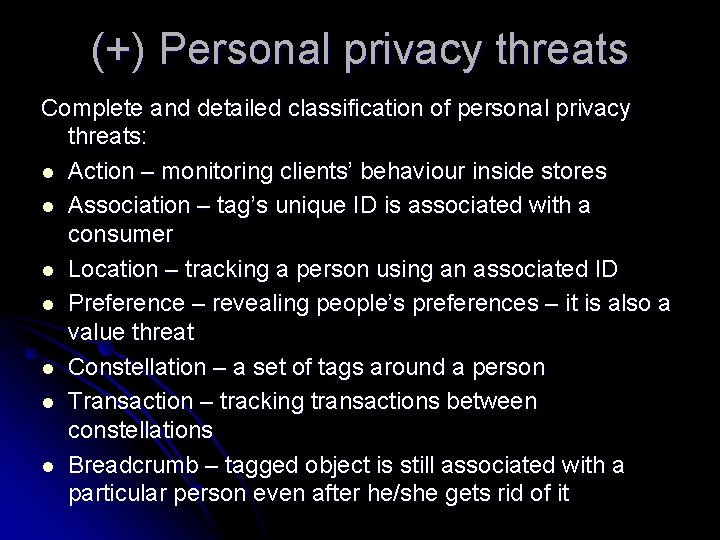 (+) Personal privacy threats

Complete and detailed classification of personal privacy threats:

- Action – monitoring clients' behaviour inside stores
- Association – tag's unique ID is associated with a consumer
- Location – tracking a person using an associated ID
- Preference – revealing people's preferences – it is also a value threat
- Constellation – a set of tags around a person
- Transaction – tracking transactions between constellations
- Breadcrumb – tagged object is still associated with a particular person even after he/she gets rid of it